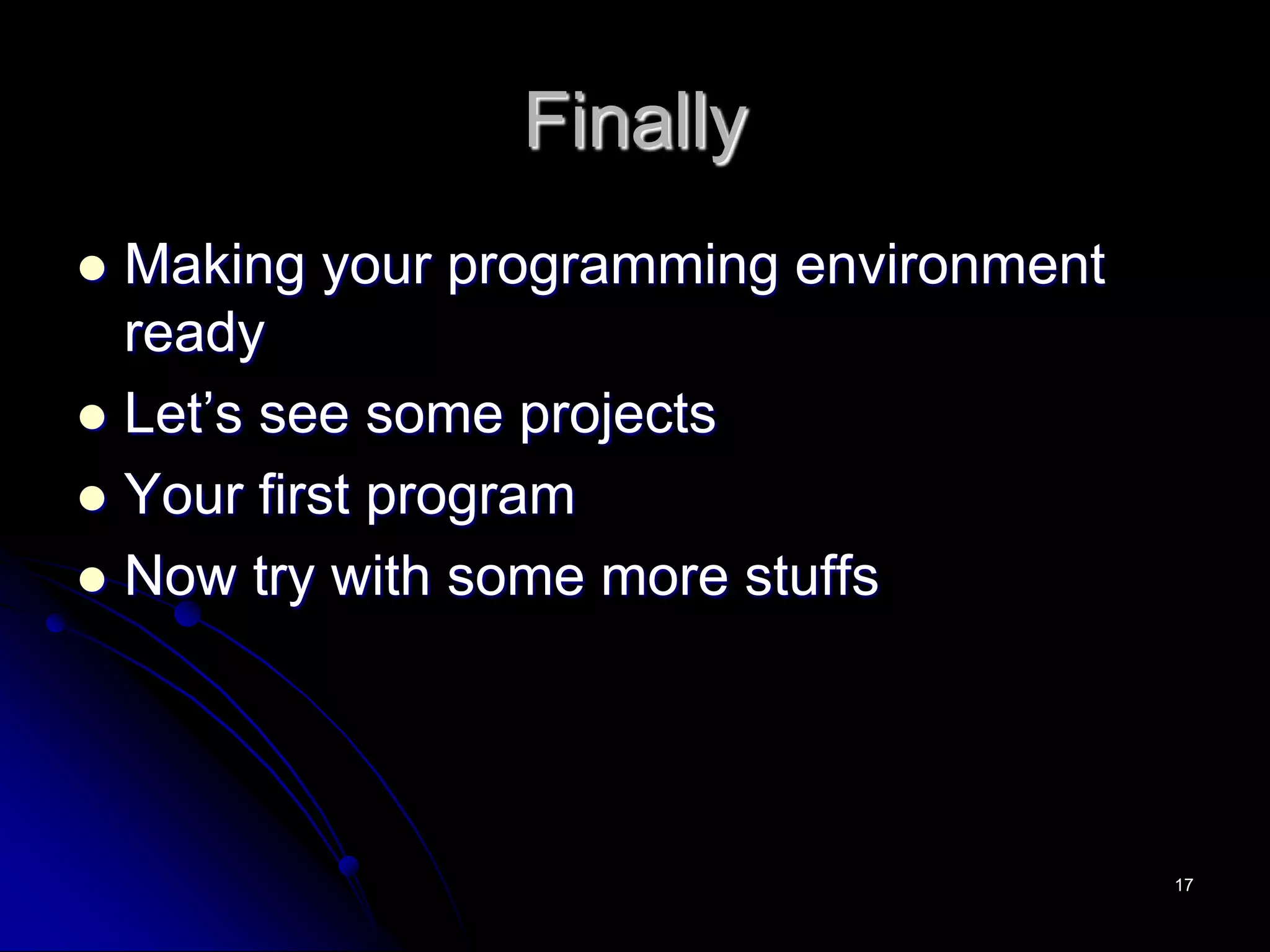 Finally

- Making your programming environment ready
- Let’s see some projects
- Your first program
- Now try with some more stuffs

17